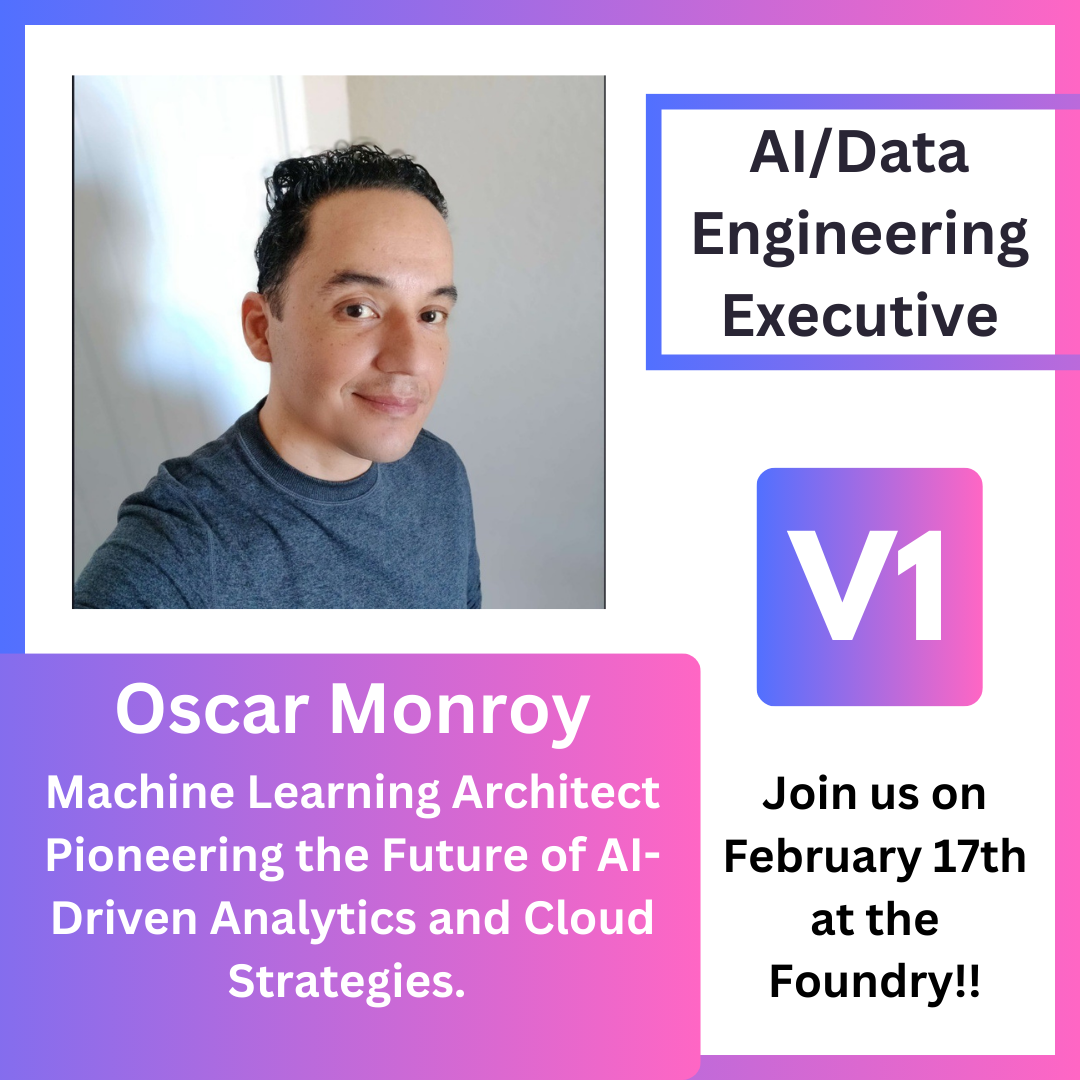 AI/Data Engineering Executive

V1

Oscar Monroy

Machine Learning Architect Pioneering the Future of AI-Driven Analytics and Cloud Strategies.

Join us on February 17th at the Foundry!!